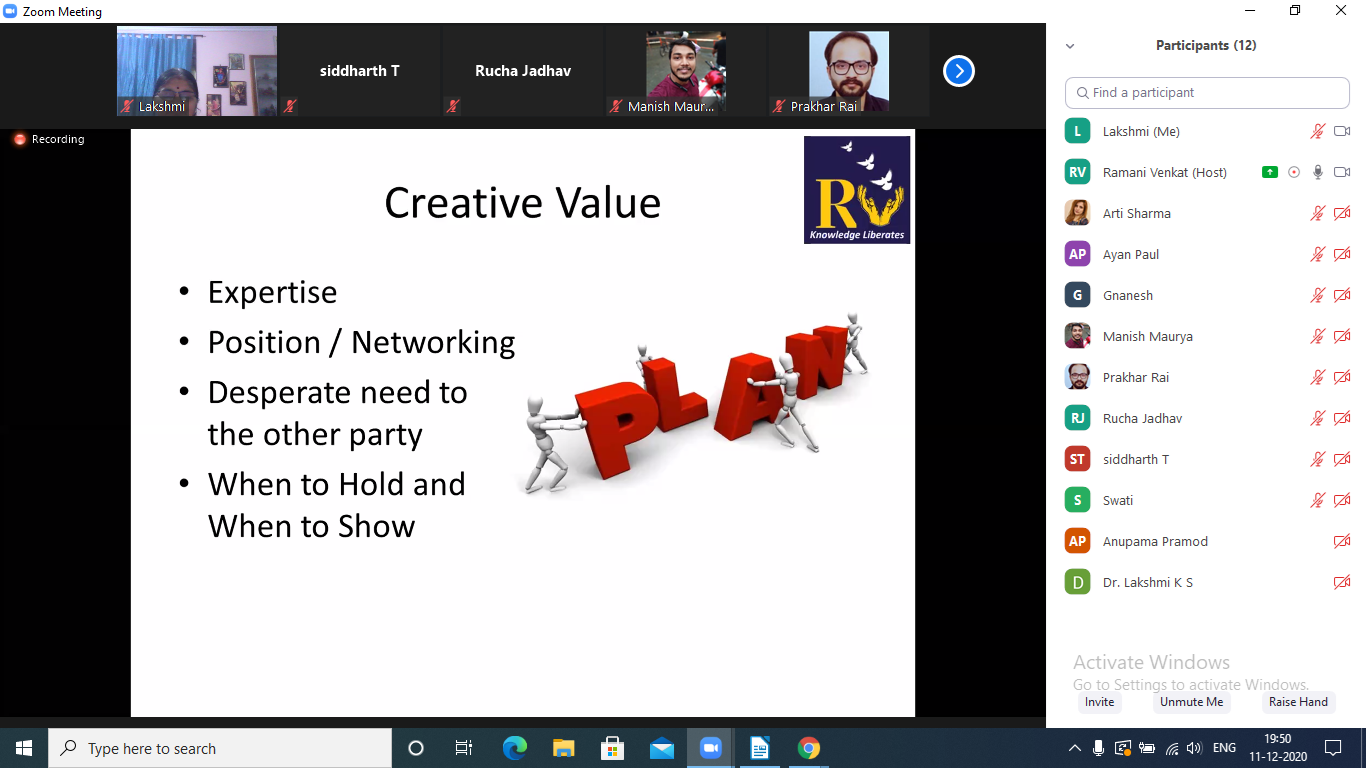 Zoom Meeting

Lakshmi
siddharth T
Rucha Jadhav
Manish Maur...
Prakhar Rai

Recording

Creative Value

RV
Knowledge Liberates

• Expertise
• Position / Networking
• Desperate need to the other party
• When to Hold and When to Show

PLAN

Participants (12)

Find a participant

L Lakshmi (Me)
RV Ramani Venkat (Host)
Arti Sharma
AP Ayan Paul
G Gnanesh
Manish Maurya
Prakhar Rai
RJ Rucha Jadhav
ST siddharth T
S Swati
AP Anupama Pramod
D Dr. Lakshmi K S

Activate Windows
Go to Settings to activate Windows.

Invite
Unmute Me
Raise Hand

Type here to search

ENG
19:50
11-12-2020